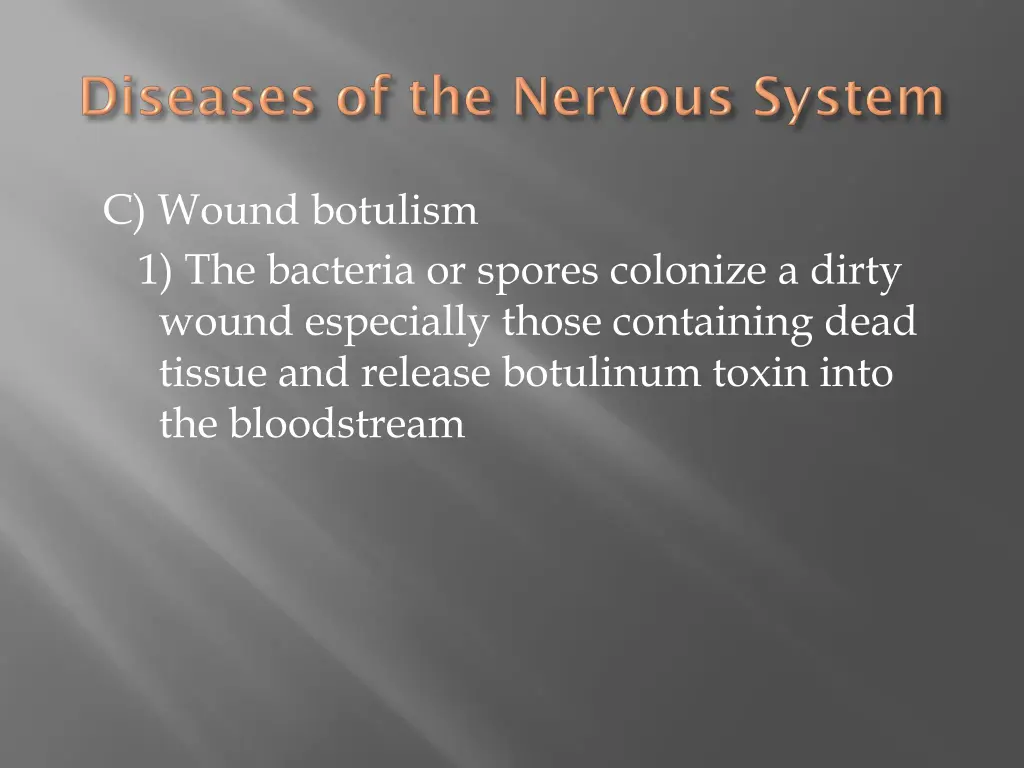 Diseases of the Nervous System

C) Wound botulism

1) The bacteria or spores colonize a dirty wound especially those containing dead tissue and release botulinum toxin into the bloodstream